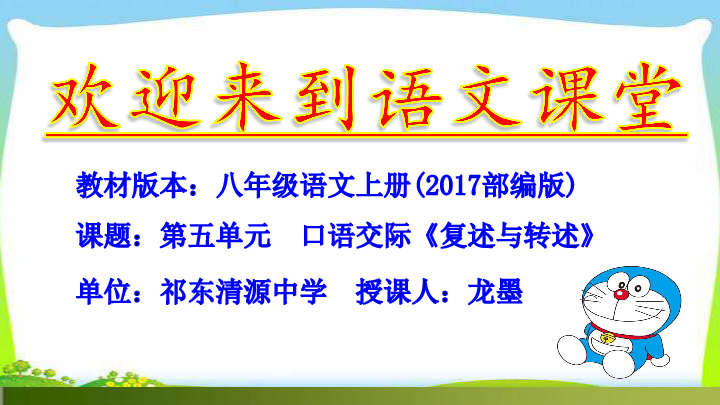 欢迎来到语文课堂

教材版本：八年级语文上册(2017部编版)

课题：第五单元　口语交际《复述与转述》

单位：祁东清源中学　授课人：龙墨